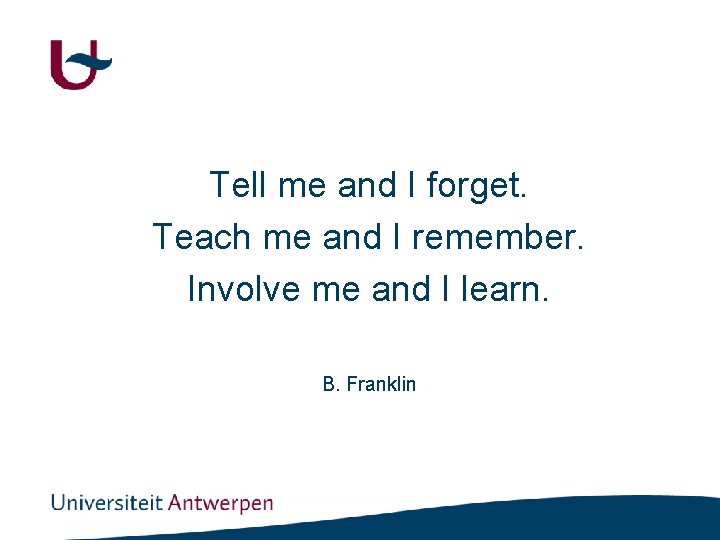 Tell me and I forget.
Teach me and I remember.
Involve me and I learn.

B. Franklin

Universiteit Antwerpen